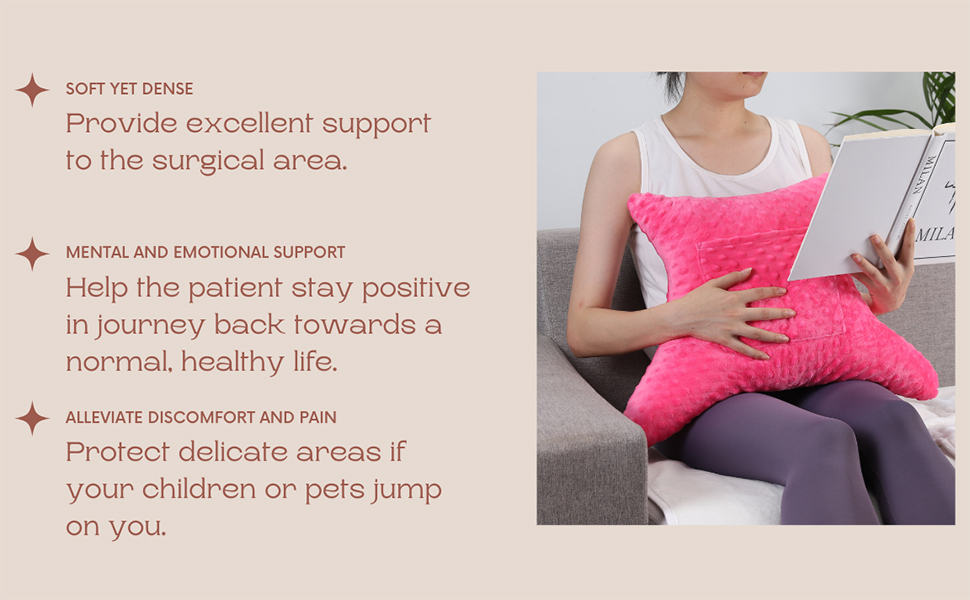 SOFT YET DENSE
Provide excellent support to the surgical area.

MENTAL AND EMOTIONAL SUPPORT
Help the patient stay positive in journey back towards a normal, healthy life.

ALLEVIATE DISCOMFORT AND PAIN
Protect delicate areas if your children or pets jump on you.

MILAN
MILA